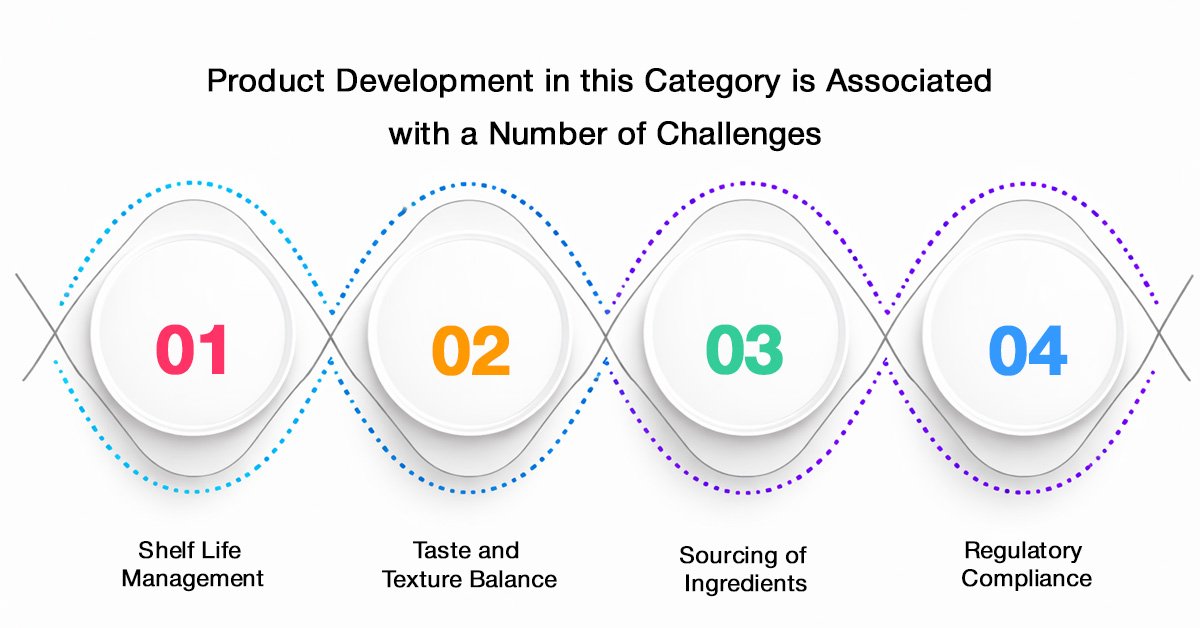 Product Development in this Category is Associated with a Number of Challenges

01

02

03

04

Shelf Life Management

Taste and Texture Balance

Sourcing of Ingredients

Regulatory Compliance